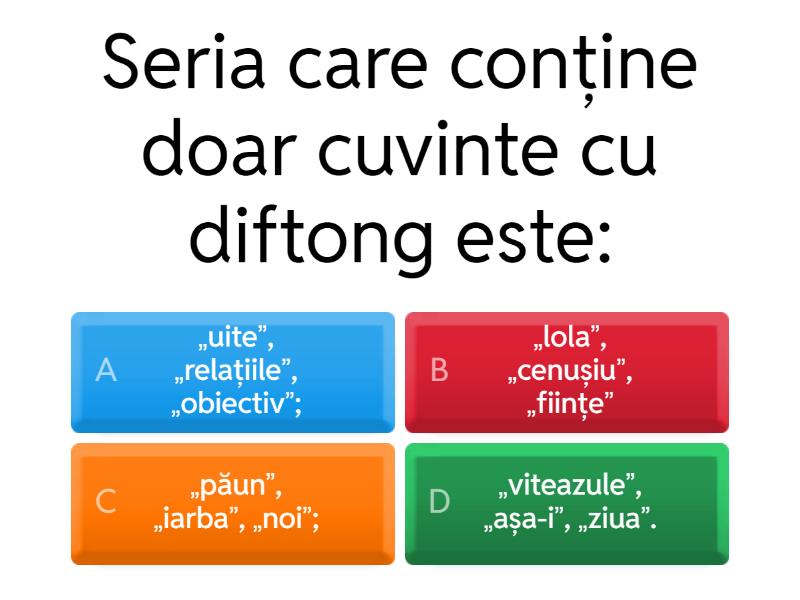 Seria care conține doar cuvinte cu diftong este:

A „uite”, „relațiile”, „obiectiv”;

B „lola”, „cenușiu”, „ființe”

C „păun”, „iarba”, „noi”;

D „viteazule”, „așa-i”, „ziua”.